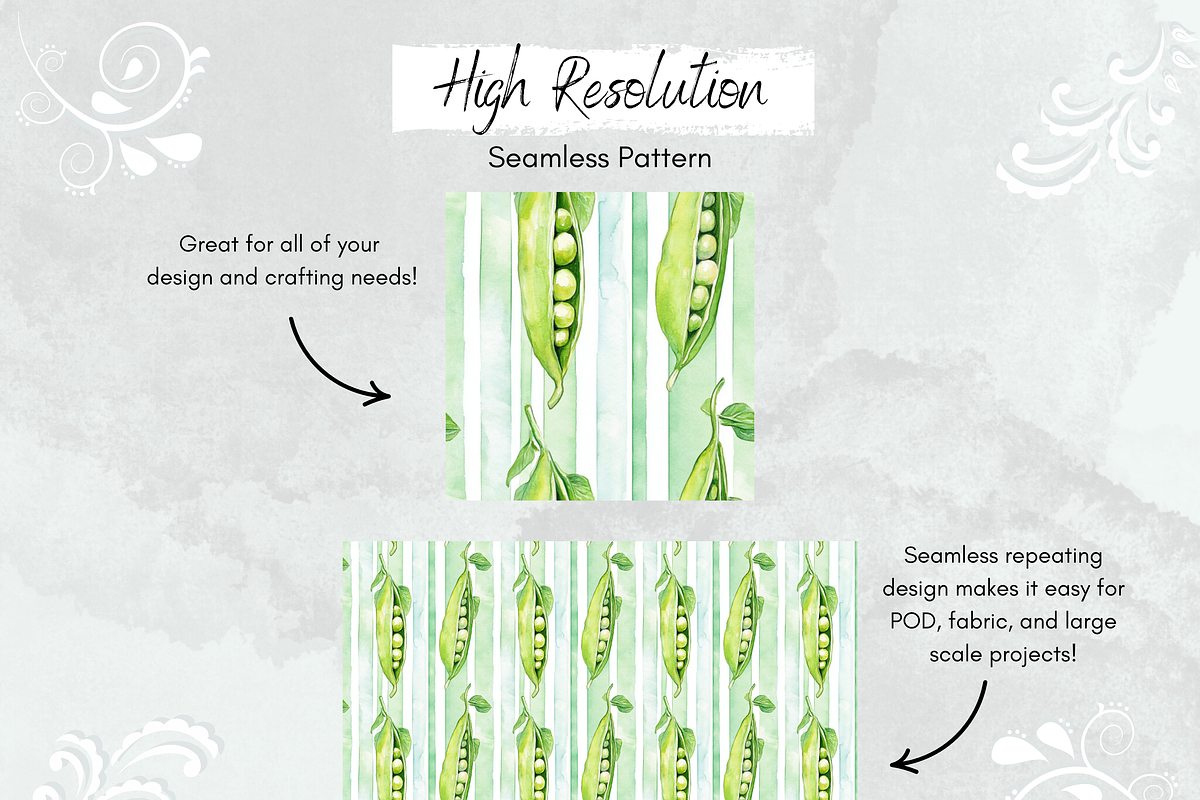 High Resolution

Seamless Pattern

Great for all of your design and crafting needs!

Seamless repeating design makes it easy for POD, fabric, and large scale projects!